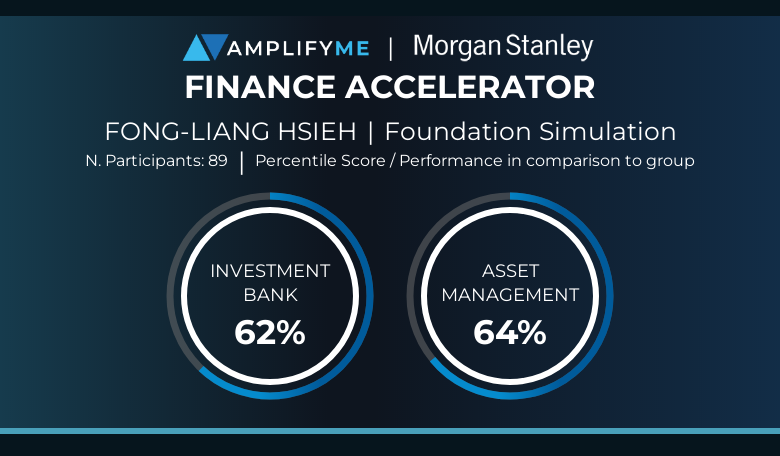 AMPLIFYME | Morgan Stanley

FINANCE ACCELERATOR

FONG-LIANG HSIEH | Foundation Simulation

N. Participants: 89 | Percentile Score / Performance in comparison to group

INVESTMENT BANK
62%

ASSET MANAGEMENT
64%